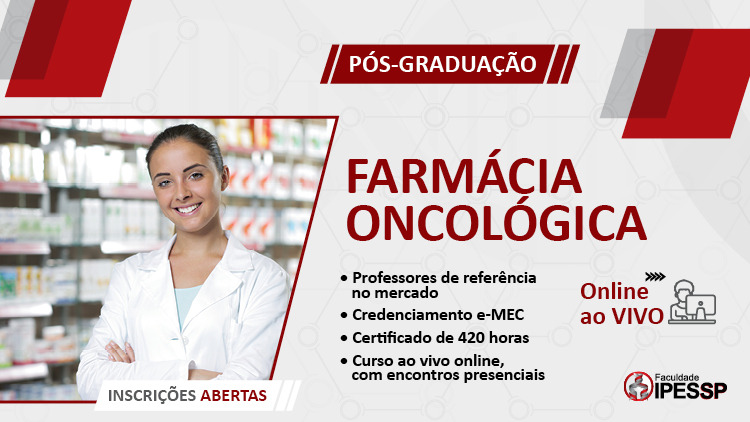 PÓS-GRADUAÇÃO

FARMÁCIA ONCOLÓGICA

• Professores de referência no mercado
• Credenciamento e-MEC
• Certificado de 420 horas
• Curso ao vivo online, com encontros presenciais

Online ao VIVO

INSCRIÇÕES ABERTAS

Faculdade IPESSP